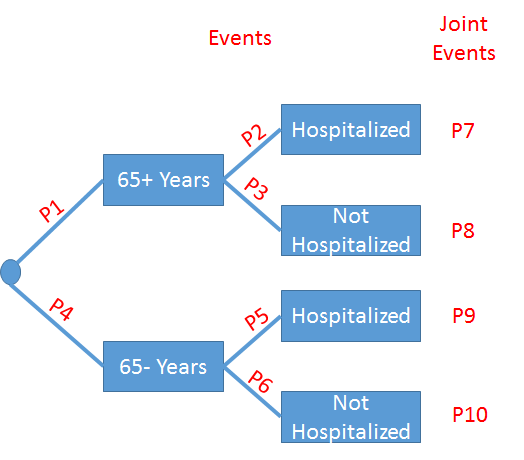 Events

Joint Events

P1

65+ Years

P2

Hospitalized

P7

P3

Not Hospitalized

P8

P4

65- Years

P5

Hospitalized

P9

P6

Not Hospitalized

P10